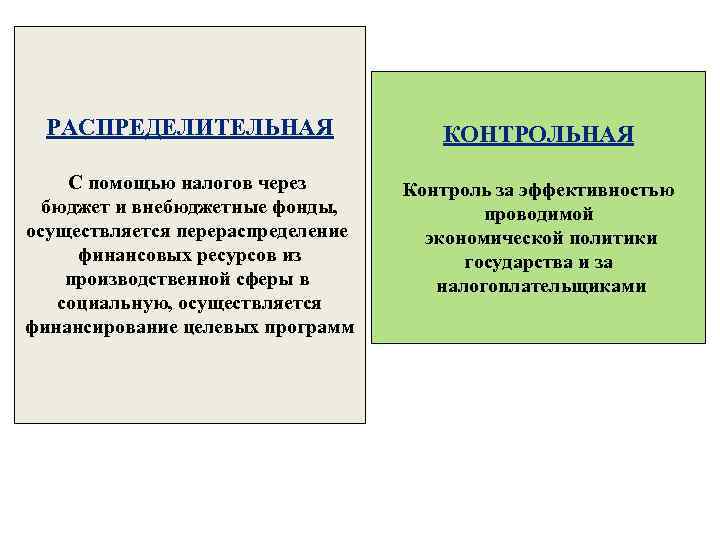 РАСПРЕДЕЛИТЕЛЬНАЯ

С помощью налогов через бюджет и внебюджетные фонды, осуществляется перераспределение финансовых ресурсов из производственной сферы в социальную, осуществляется финансирование целевых программ

КОНТРОЛЬНАЯ

Контроль за эффективностью проводимой экономической политики государства и за налогоплательщиками